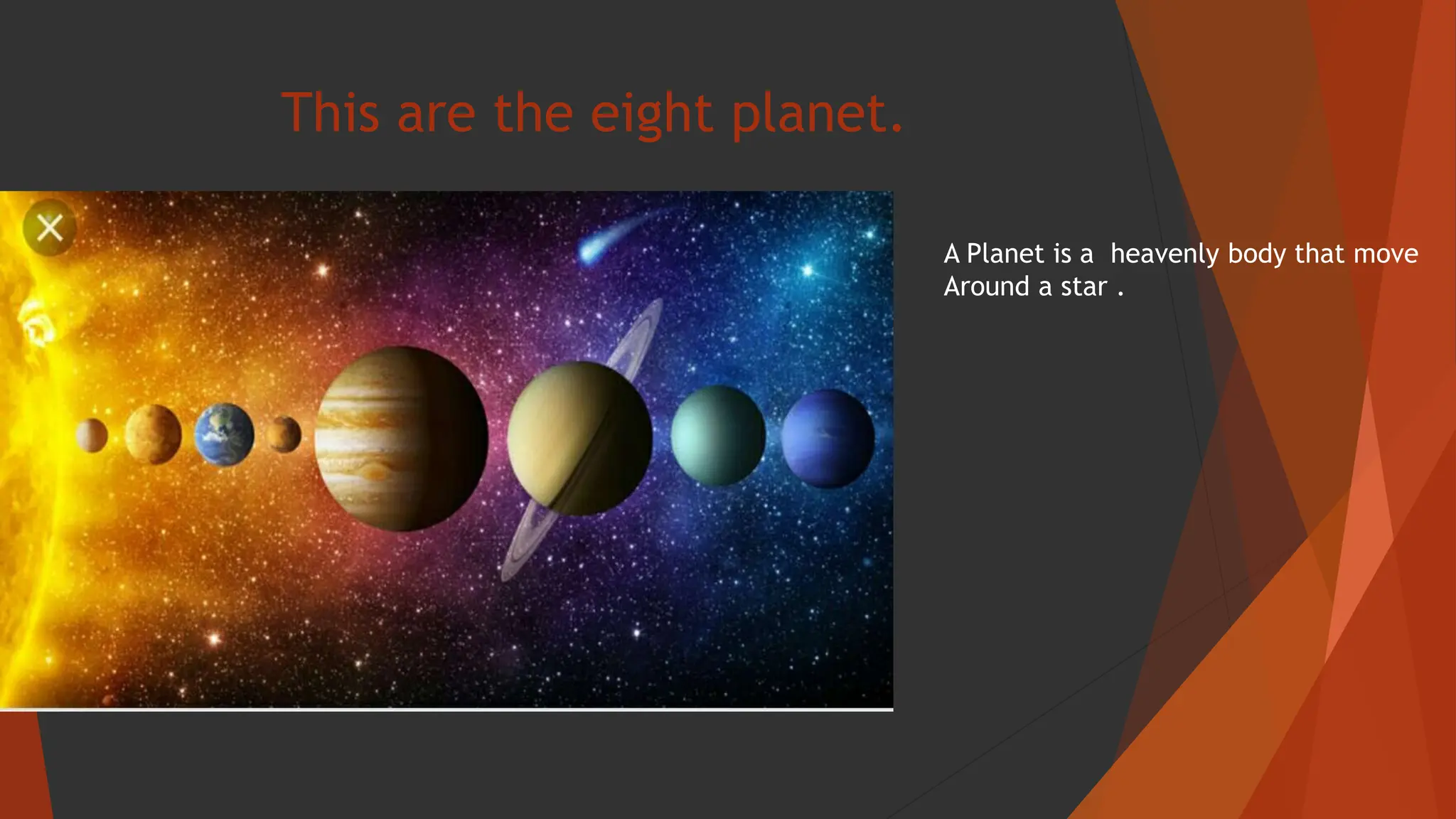 This are the eight planet.

A Planet is a heavenly body that move Around a star .